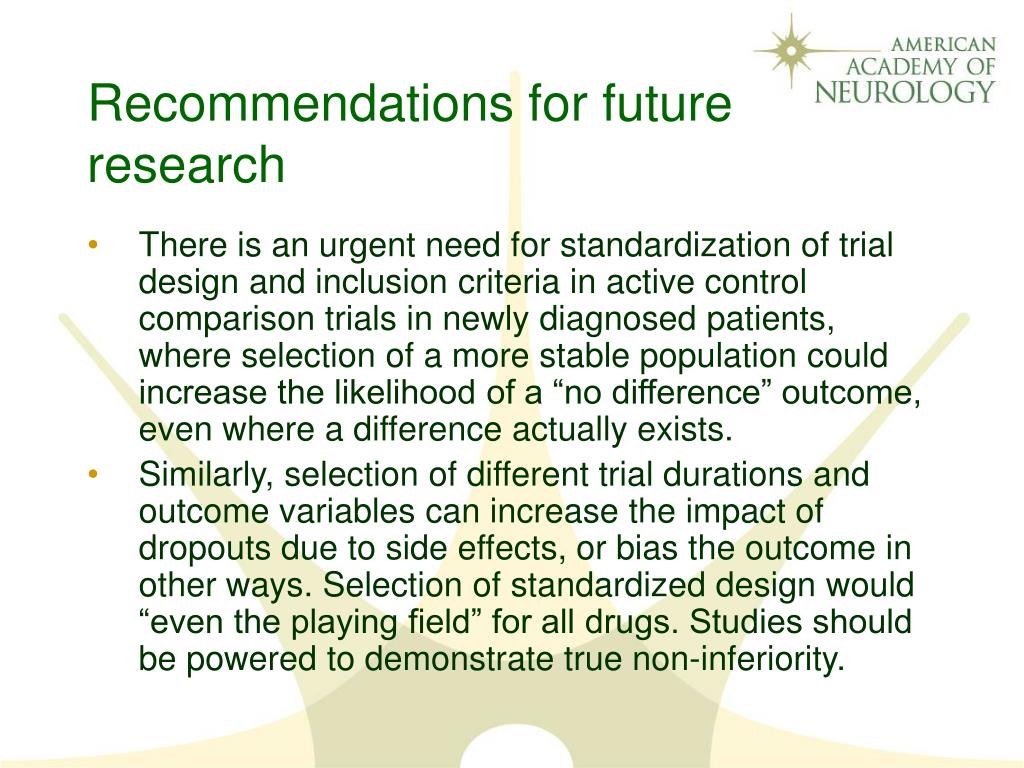 AMERICAN ACADEMY OF NEUROLOGY

Recommendations for future research

• There is an urgent need for standardization of trial design and inclusion criteria in active control comparison trials in newly diagnosed patients, where selection of a more stable population could increase the likelihood of a “no difference” outcome, even where a difference actually exists.

• Similarly, selection of different trial durations and outcome variables can increase the impact of dropouts due to side effects, or bias the outcome in other ways. Selection of standardized design would “even the playing field” for all drugs. Studies should be powered to demonstrate true non-inferiority.